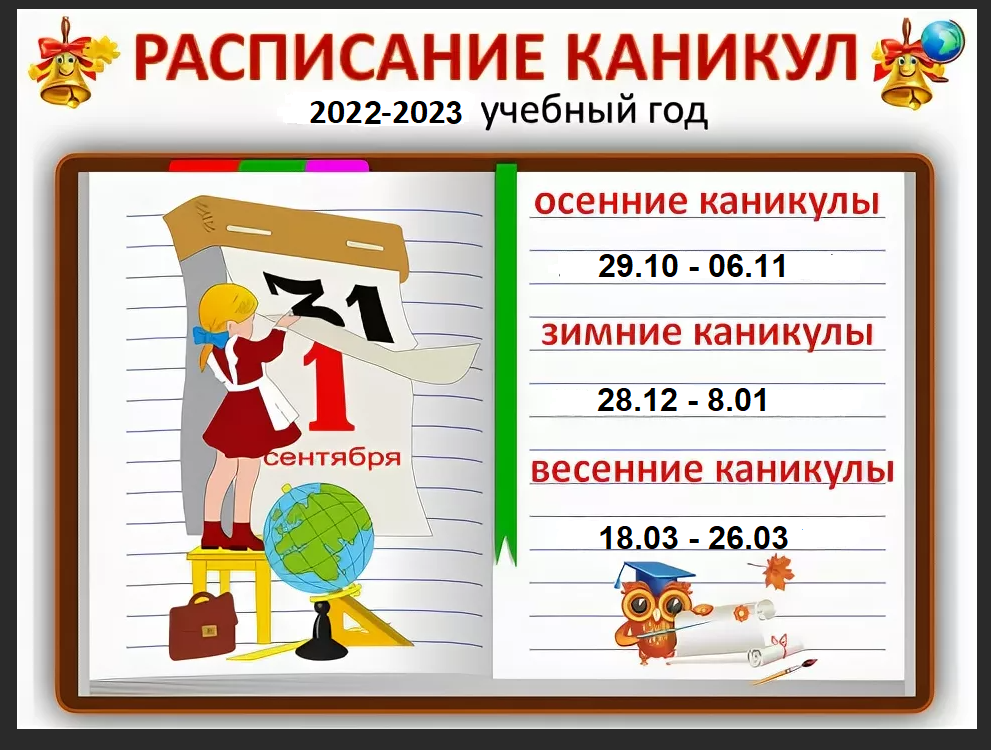 РАСПИСАНИЕ КАНИКУЛ

2022-2023 учебный год

31

1 сентября

осенние каникулы

29.10 - 06.11

зимние каникулы

28.12 - 8.01

весенние каникулы

18.03 - 26.03